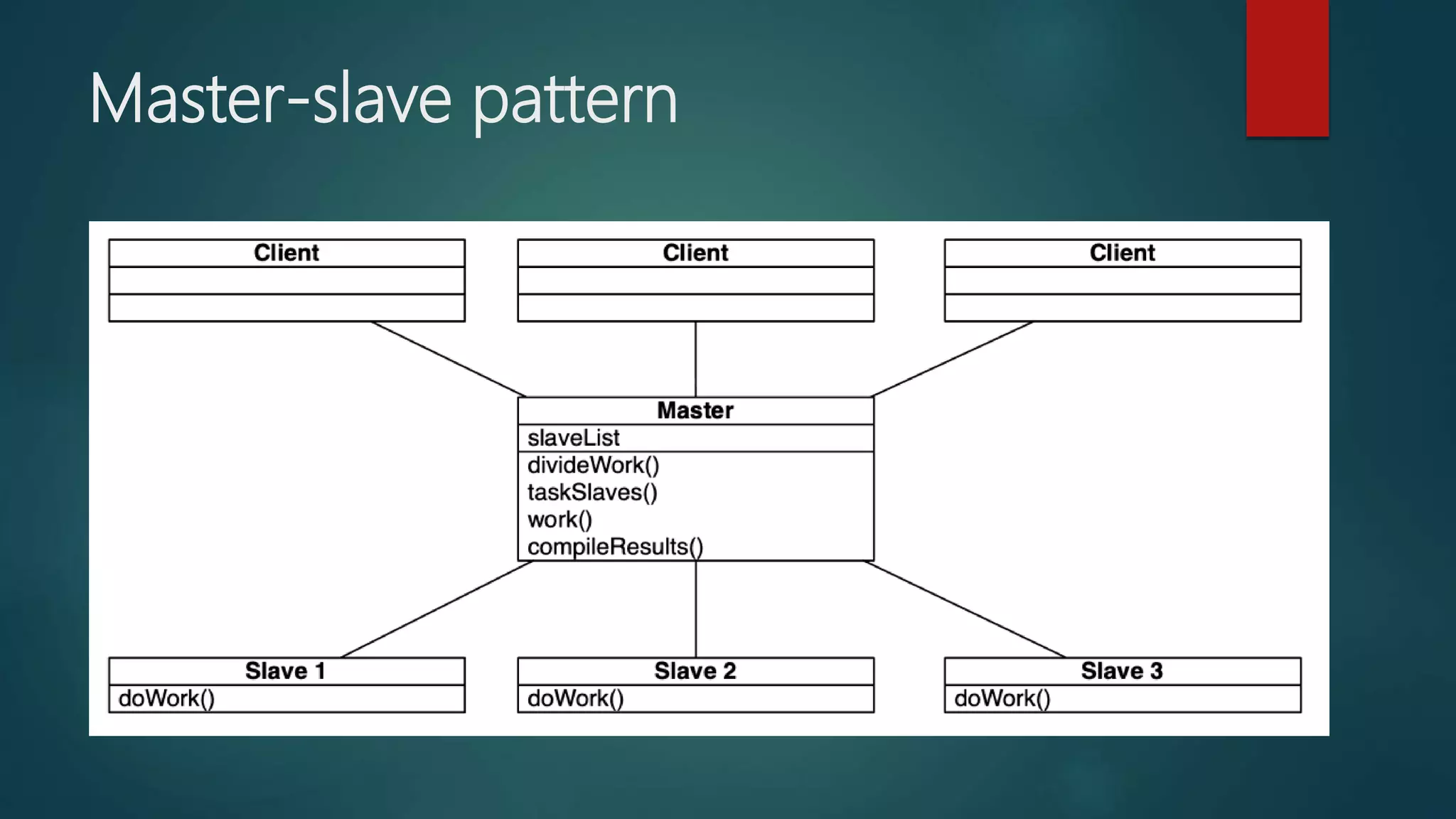 Master-slave pattern

Client

Client

Client

Master
slaveList
divideWork()
taskSlaves()
work()
compileResults()

Slave 1
doWork()

Slave 2
doWork()

Slave 3
doWork()